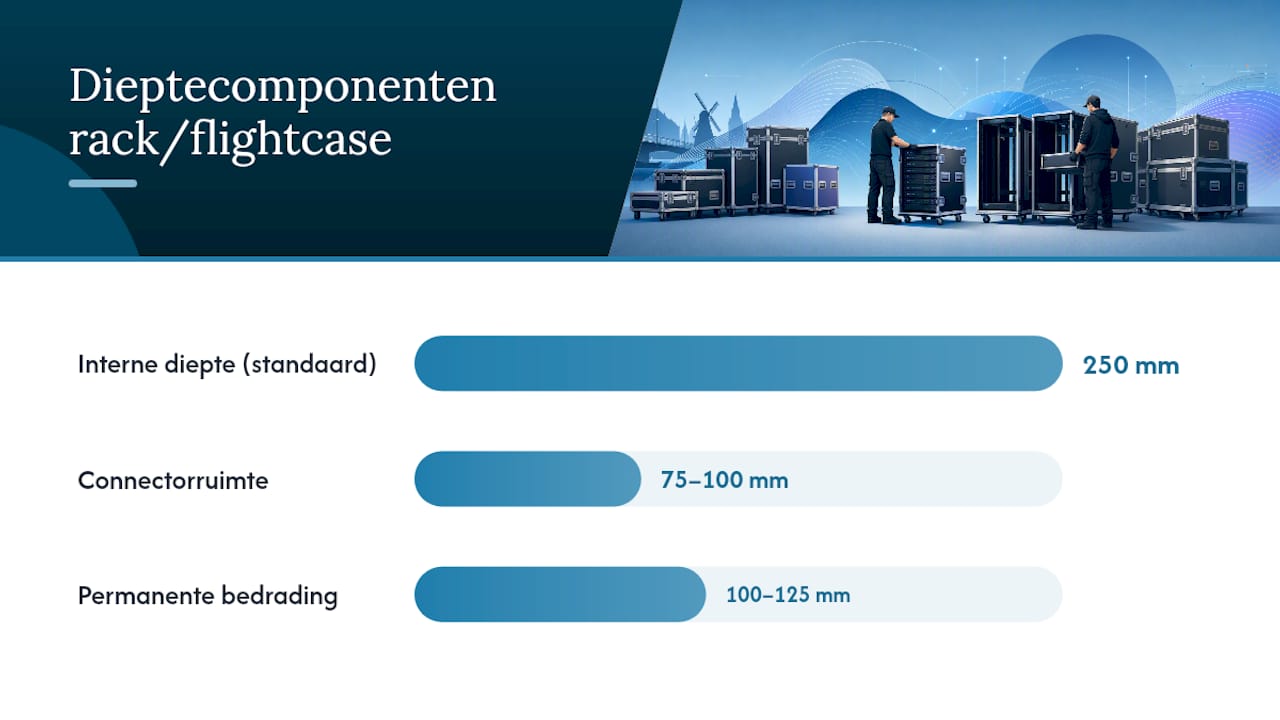 Dieptecomponenten rack/flightcase

Interne diepte (standaard) 250 mm

Connectorruimte 75–100 mm

Permanente bedrading 100–125 mm